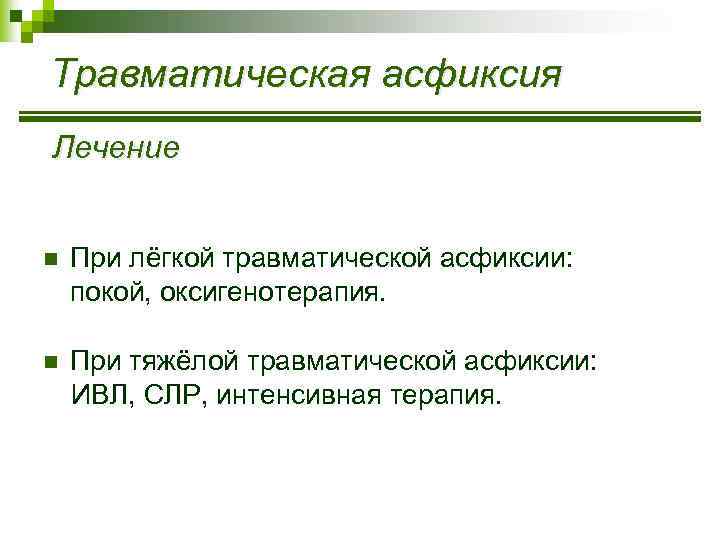 Травматическая асфиксия

Лечение

При лёгкой травматической асфиксии: покой, оксигенотерапия.

При тяжёлой травматической асфиксии: ИВЛ, СЛР, интенсивная терапия.